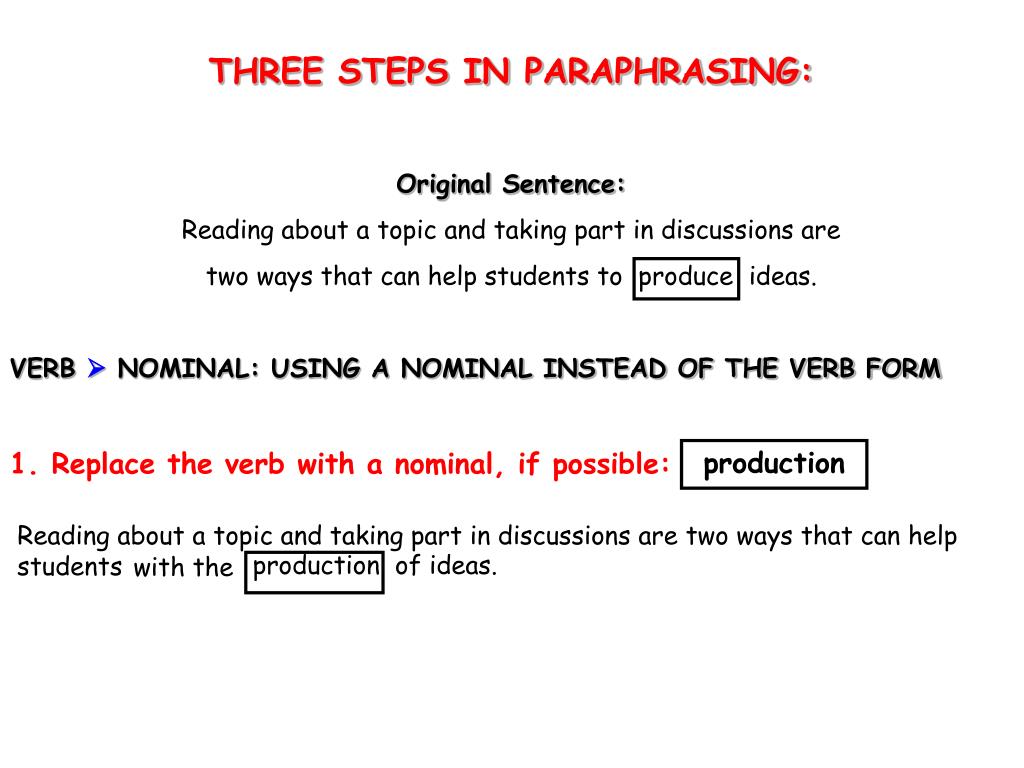 THREE STEPS IN PARAPHRASING:

Original Sentence:

Reading about a topic and taking part in discussions are two ways that can help students to produce ideas.

VERB ➤ NOMINAL: USING A NOMINAL INSTEAD OF THE VERB FORM

1. Replace the verb with a nominal, if possible: production

Reading about a topic and taking part in discussions are two ways that can help students with the production of ideas.